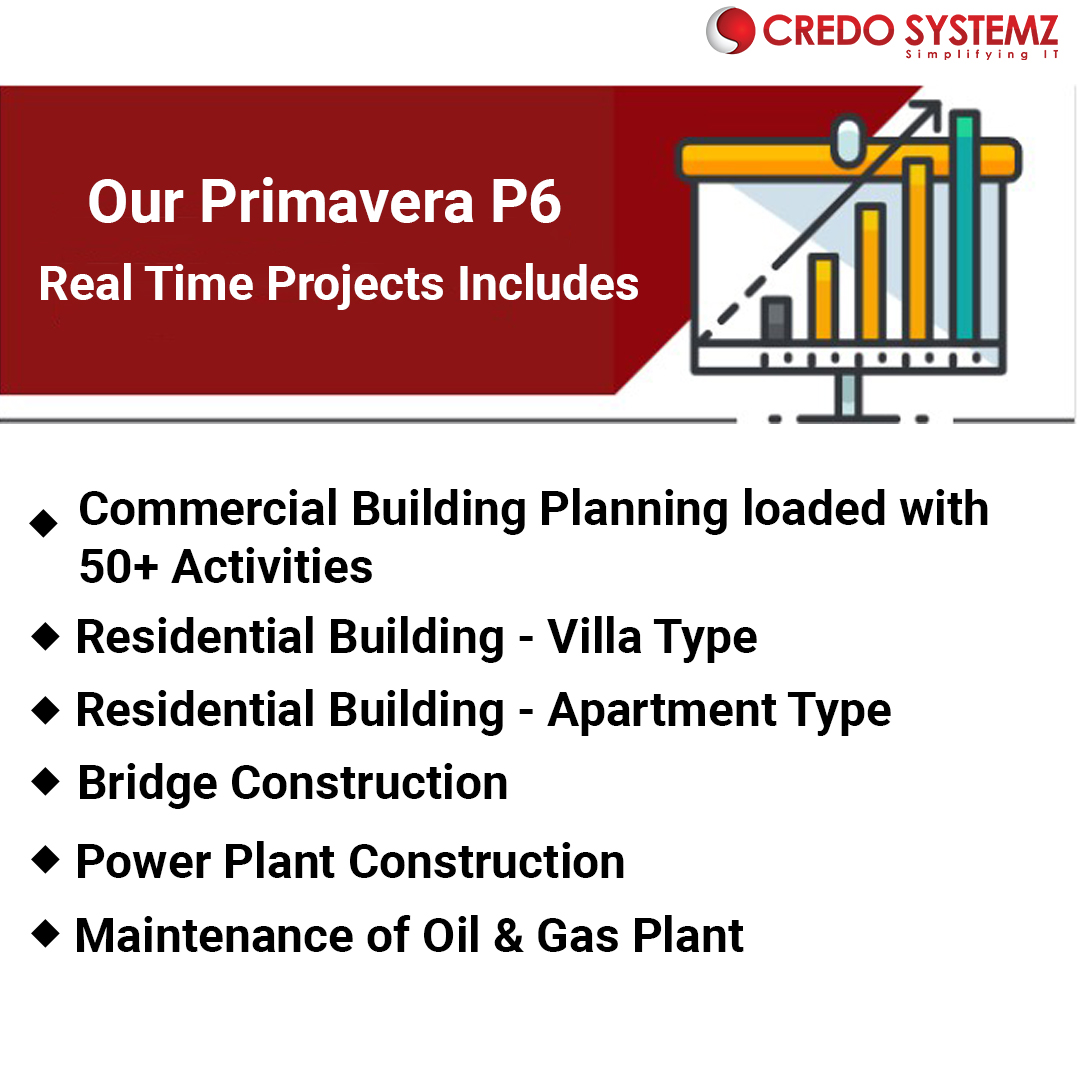 CREDO SYSTEMZ
Simplifying IT

Our Primavera P6
Real Time Projects Includes

◆ Commercial Building Planning loaded with 50+ Activities
◆ Residential Building - Villa Type
◆ Residential Building - Apartment Type
◆ Bridge Construction
◆ Power Plant Construction
◆ Maintenance of Oil & Gas Plant